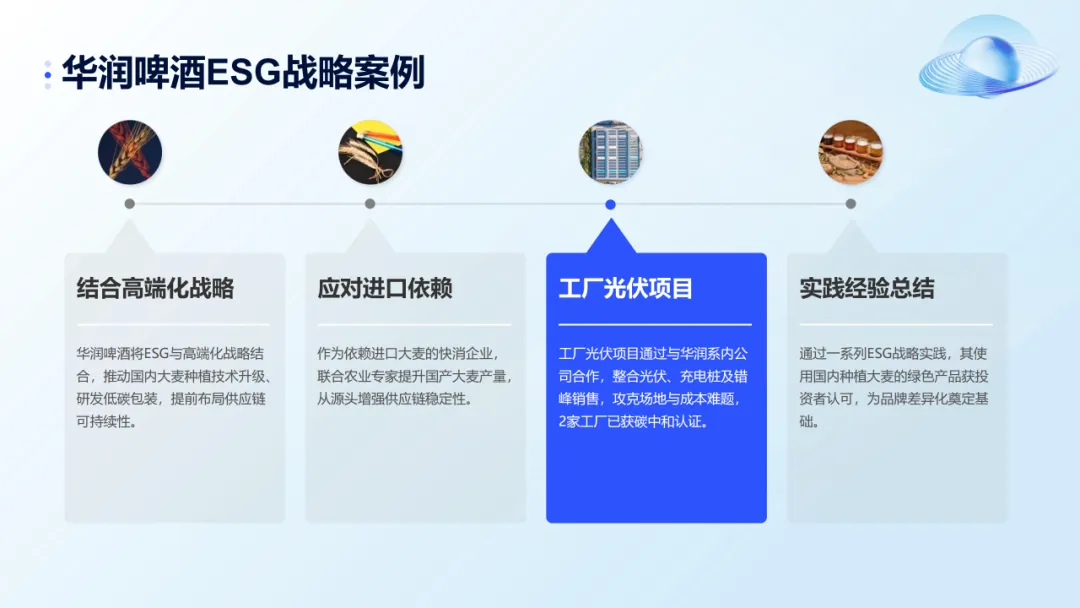 华润啤酒ESG战略案例

结合高端化战略

华润啤酒将ESG与高端化战略结合，推动国内大麦种植技术升级、研发低碳包装，提前布局供应链可持续性。

应对进口依赖

作为依赖进口大麦的快消企业，联合农业专家提升国产大麦产量，从源头增强供应链稳定性。

工厂光伏项目

工厂光伏项目通过与华润系内公司合作，整合光伏、充电桩及错峰销售，攻克场地与成本难题，2家工厂已获碳中和认证。

实践经验总结

通过一系列ESG战略实践，其使用国内种植大麦的绿色产品获投资者认可，为品牌差异化奠定基础。